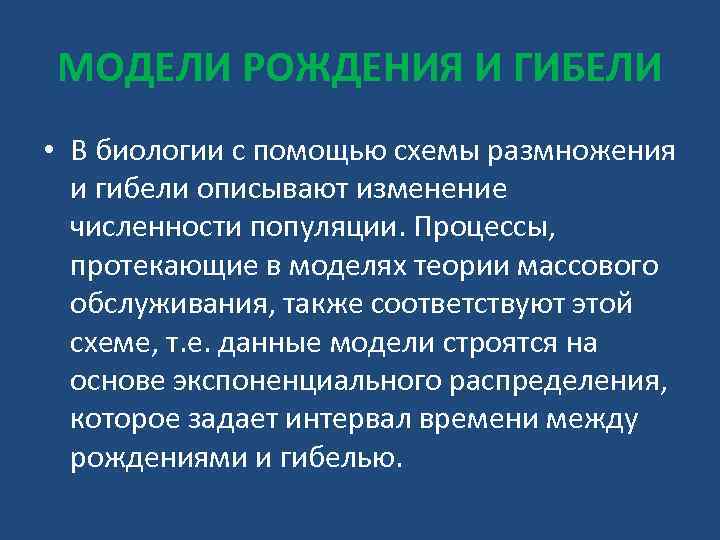 МОДЕЛИ РОЖДЕНИЯ И ГИБЕЛИ

• В биологии с помощью схемы размножения и гибели описывают изменение численности популяции. Процессы, протекающие в моделях теории массового обслуживания, также соответствуют этой схеме, т.е. данные модели строятся на основе экспоненциального распределения, которое задает интервал времени между рождениями и гибелью.